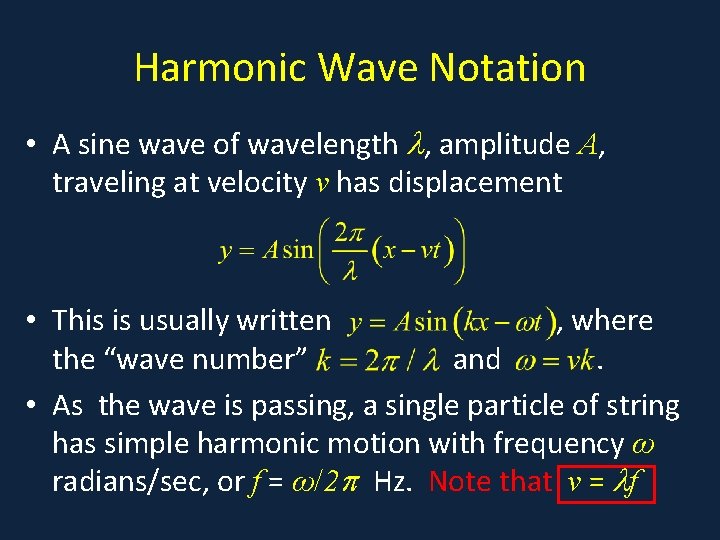 Harmonic Wave Notation

• A sine wave of wavelength $\lambda$, amplitude $A$, traveling at velocity $v$ has displacement

$y = A\sin\left(\frac{2\pi}{\lambda}(x - vt)\right)$

• This is usually written $y = A\sin(kx - \omega t)$, where the “wave number” $k = 2\pi / \lambda$ and $\omega = vk$.

• As the wave is passing, a single particle of string has simple harmonic motion with frequency $\omega$ radians/sec, or $f = \omega/2\pi$ Hz. Note that $v = \lambda f$